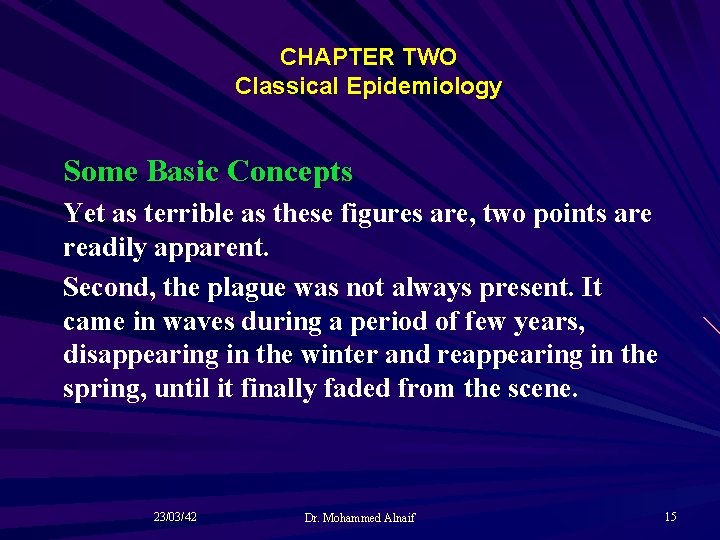 CHAPTER TWO
Classical Epidemiology

Some Basic Concepts

Yet as terrible as these figures are, two points are readily apparent.

Second, the plague was not always present. It came in waves during a period of few years, disappearing in the winter and reappearing in the spring, until it finally faded from the scene.

23/03/42 Dr. Mohammed Alnaif 15